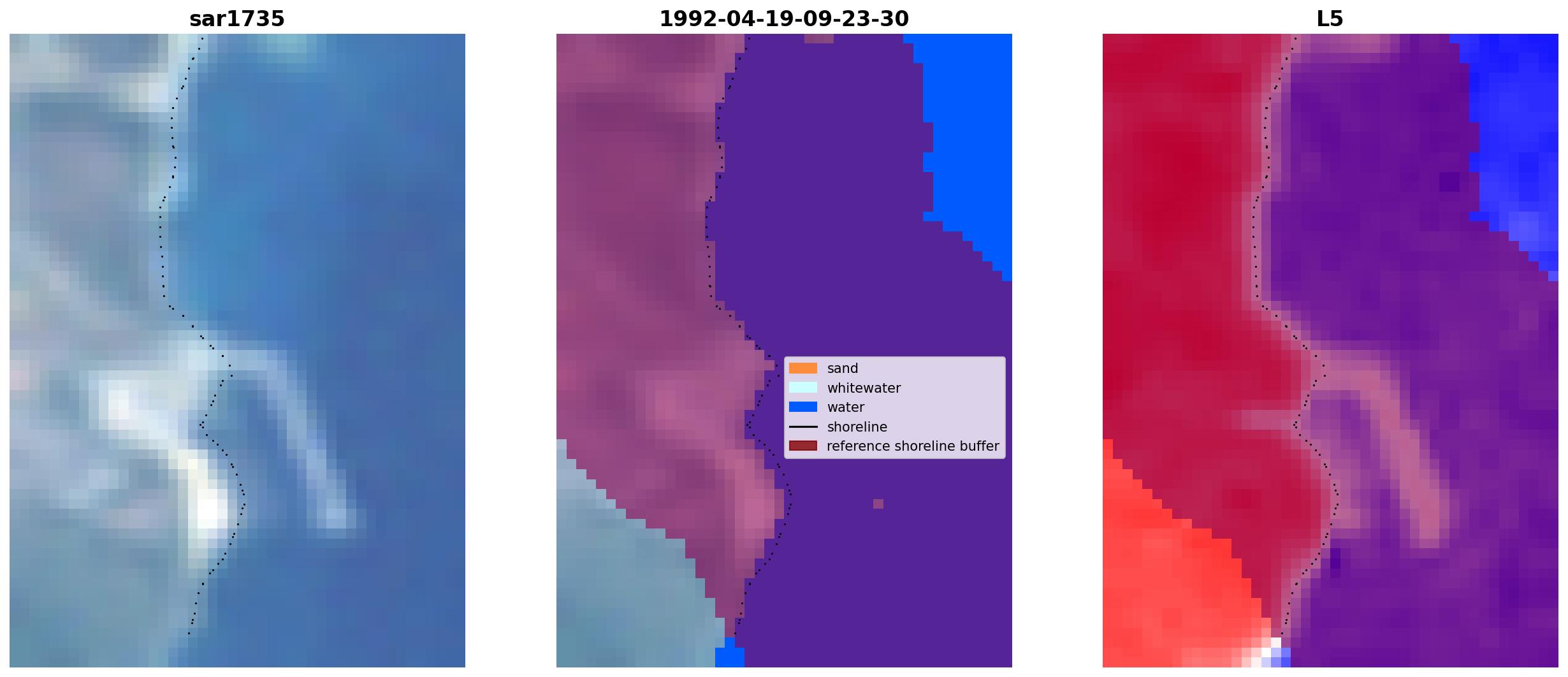 sar1735

1992-04-19-09-23-30

sand
whitewater
water
shoreline
reference shoreline buffer

L5